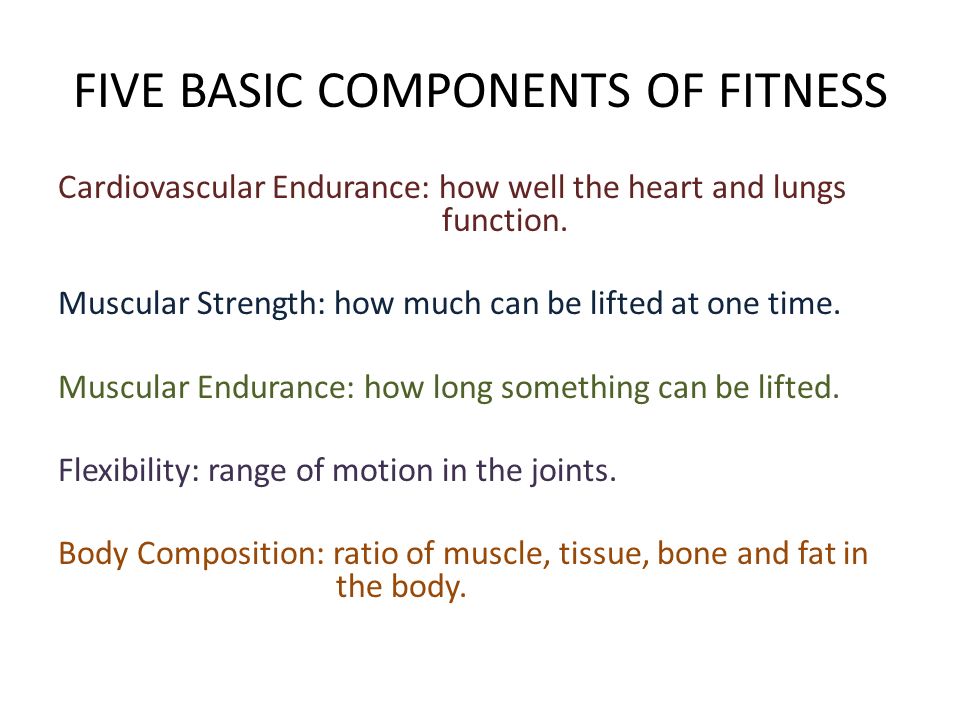 FIVE BASIC COMPONENTS OF FITNESS

Cardiovascular Endurance: how well the heart and lungs function.

Muscular Strength: how much can be lifted at one time.

Muscular Endurance: how long something can be lifted.

Flexibility: range of motion in the joints.

Body Composition: ratio of muscle, tissue, bone and fat in the body.